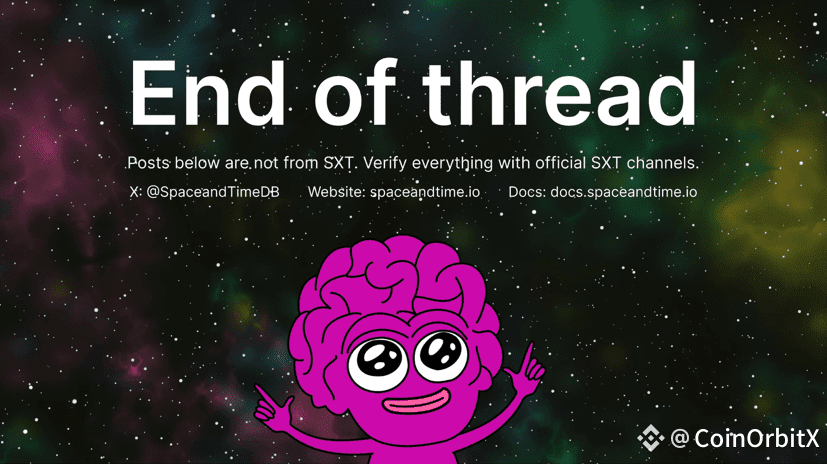 End of thread

Posts below are not from SXT. Verify everything with official SXT channels.

X: @SpaceandTimeDB Website: spaceandtime.io Docs: docs.spaceandtime.io

@ CoinOrbitX